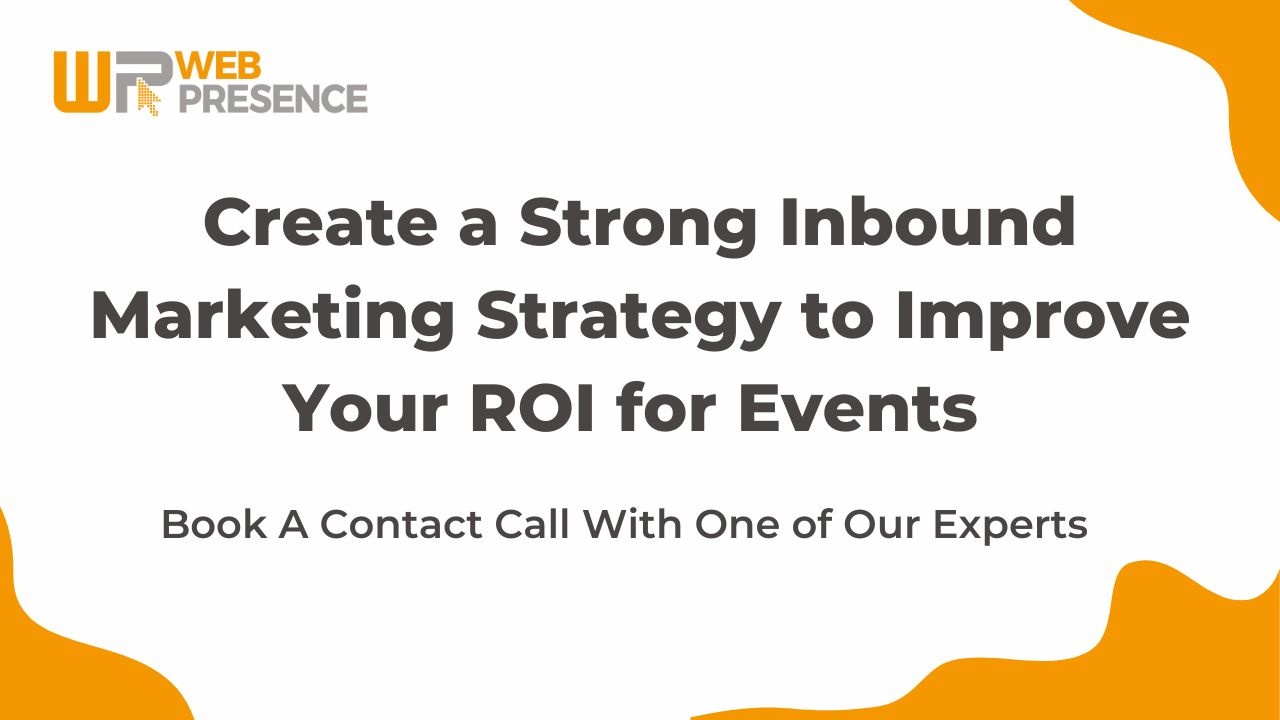 WP WEB PRESENCE

Create a Strong Inbound Marketing Strategy to Improve Your ROI for Events

Book A Contact Call With One of Our Experts